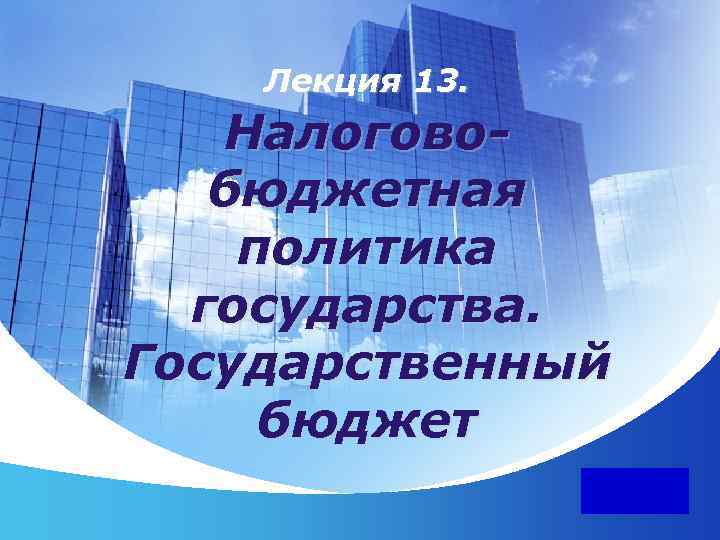 Лекция 13.

Налогово-бюджетная политика государства. Государственный бюджет